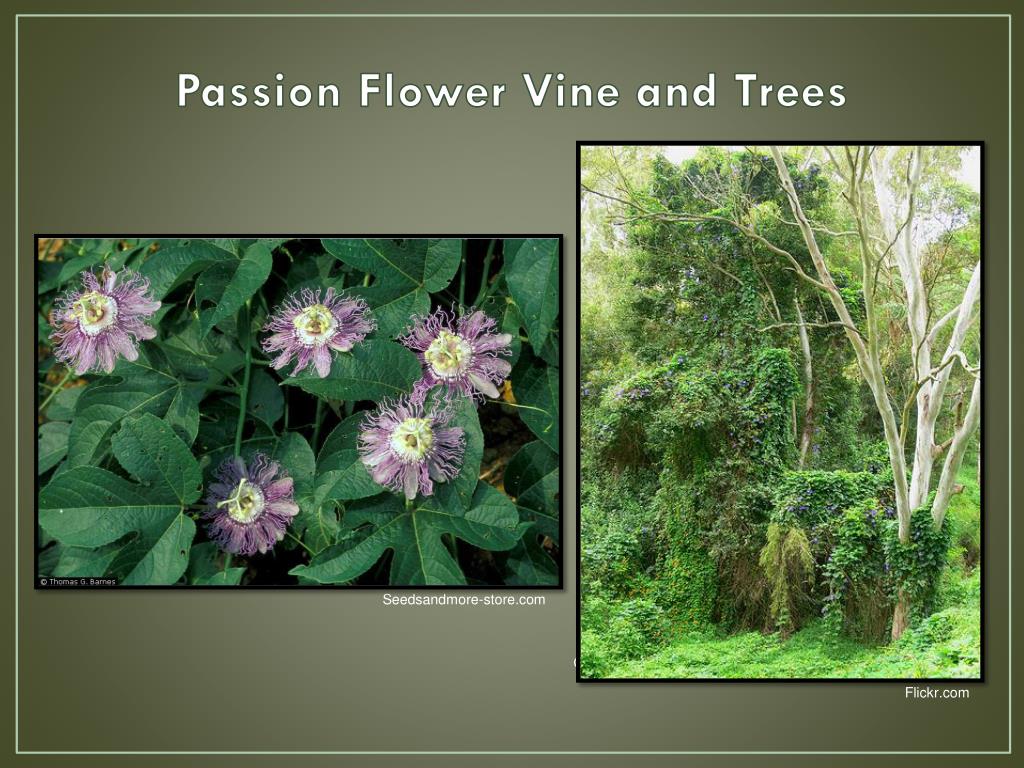 Passion Flower Vine and Trees

© Thomas G. Barnes

Seedsandmore-store.com

Flickr.com